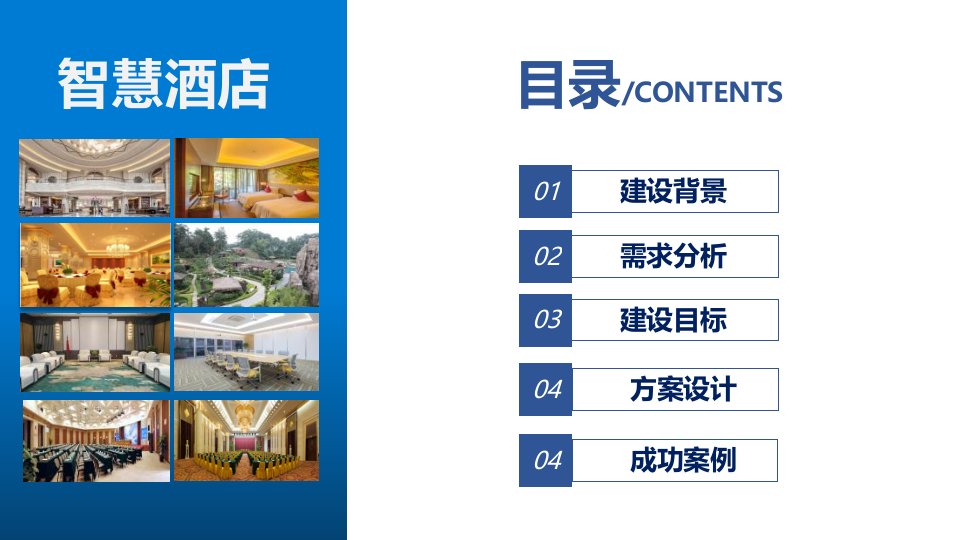 智慧酒店

目录/CONTENTS

01 建设背景

02 需求分析

03 建设目标

04 方案设计

04 成功案例